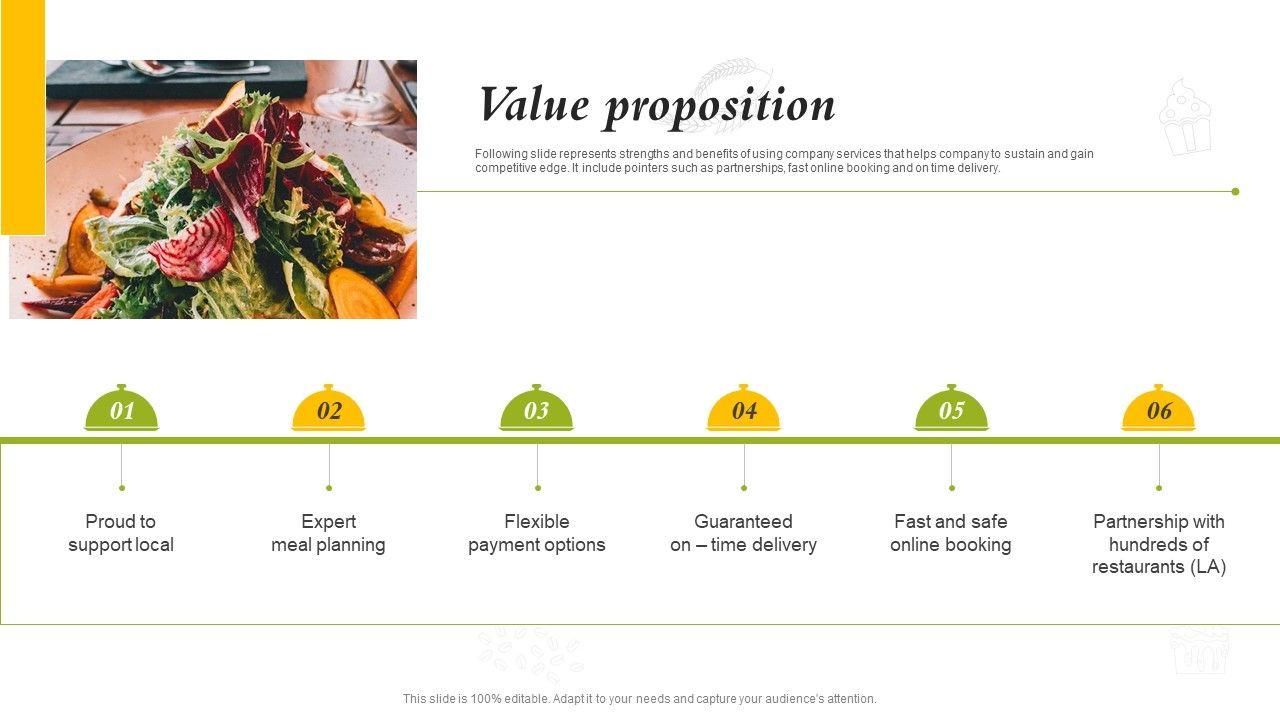 Value proposition

Following slide represents strengths and benefits of using company services that helps company to sustain and gain competitive edge. It include pointers such as partnerships, fast online booking and on time delivery.

01

Proud to support local

02

Expert meal planning

03

Flexible payment options

04

Guaranteed on – time delivery

05

Fast and safe online booking

06

Partnership with hundreds of restaurants (LA)

This slide is 100% editable. Adapt it to your needs and capture your audience's attention.